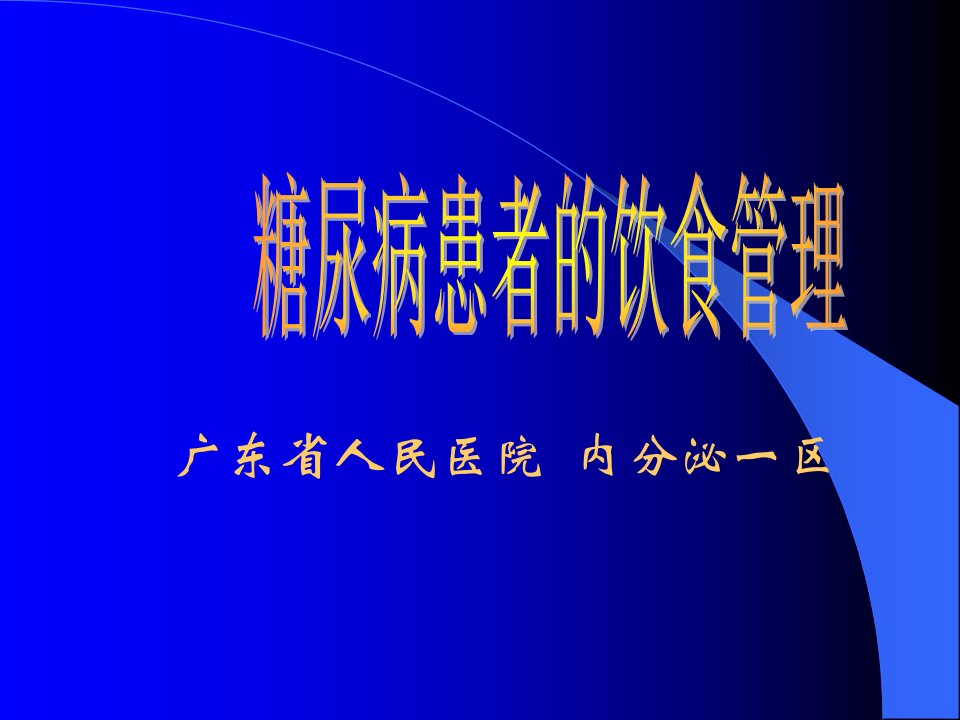 糖尿病患者的饮食管理

广东省人民医院 内分泌一区